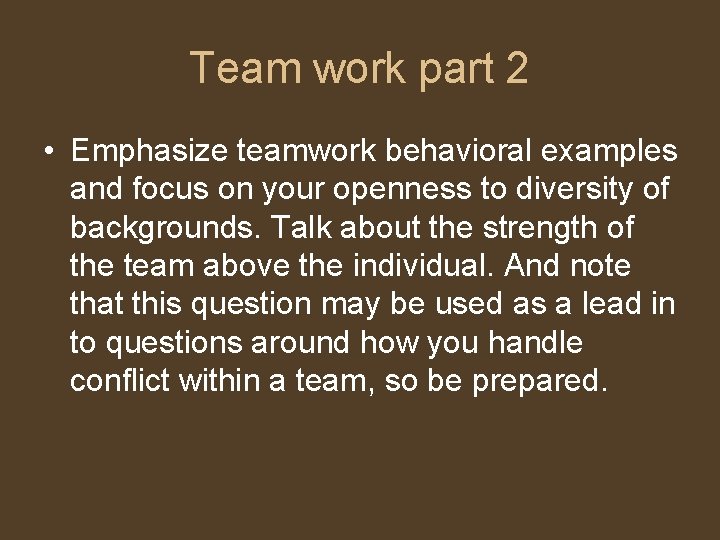 Team work part 2

• Emphasize teamwork behavioral examples and focus on your openness to diversity of backgrounds. Talk about the strength of the team above the individual. And note that this question may be used as a lead in to questions around how you handle conflict within a team, so be prepared.